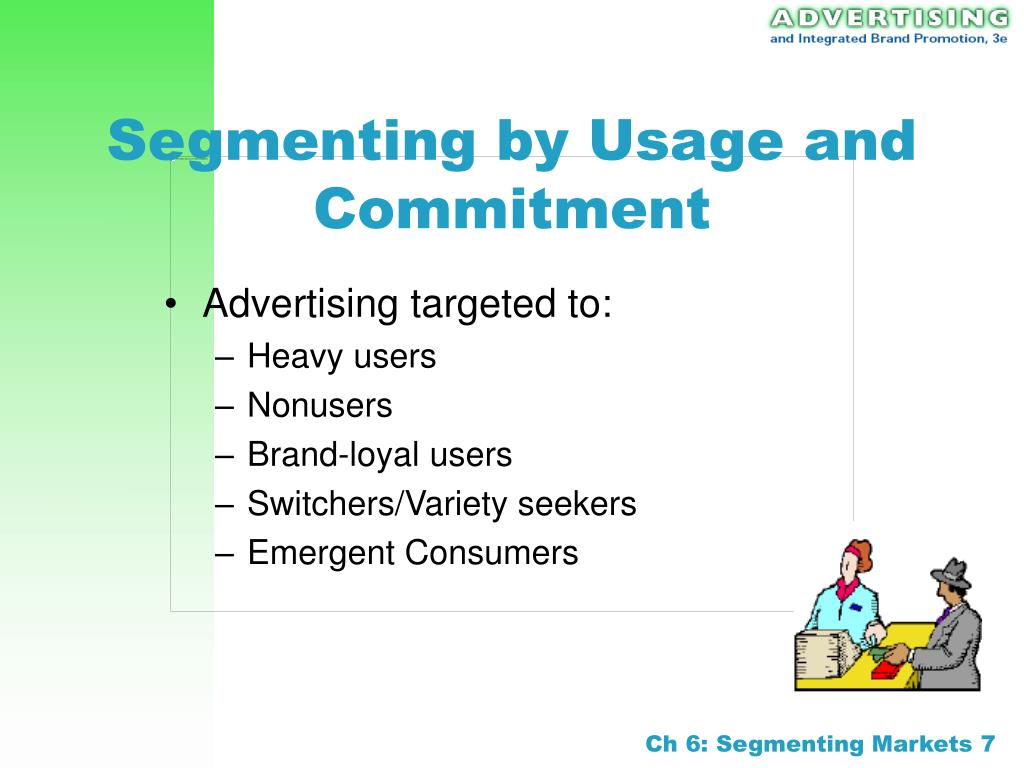 ADVERTISING
and Integrated Brand Promotion, 3e

Segmenting by Usage and Commitment

• Advertising targeted to:
– Heavy users
– Nonusers
– Brand-loyal users
– Switchers/Variety seekers
– Emergent Consumers

Ch 6: Segmenting Markets 7